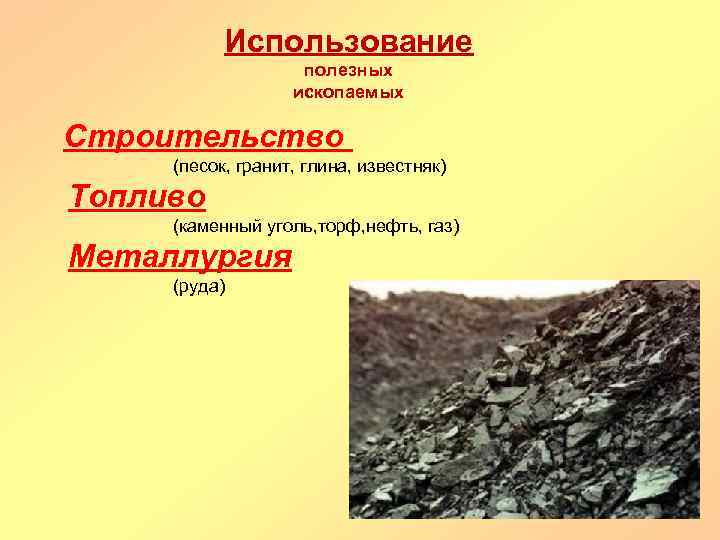 Использование
полезных
ископаемых

Строительство
(песок, гранит, глина, известняк)

Топливо
(каменный уголь,торф,нефть, газ)

Металлургия
(руда)